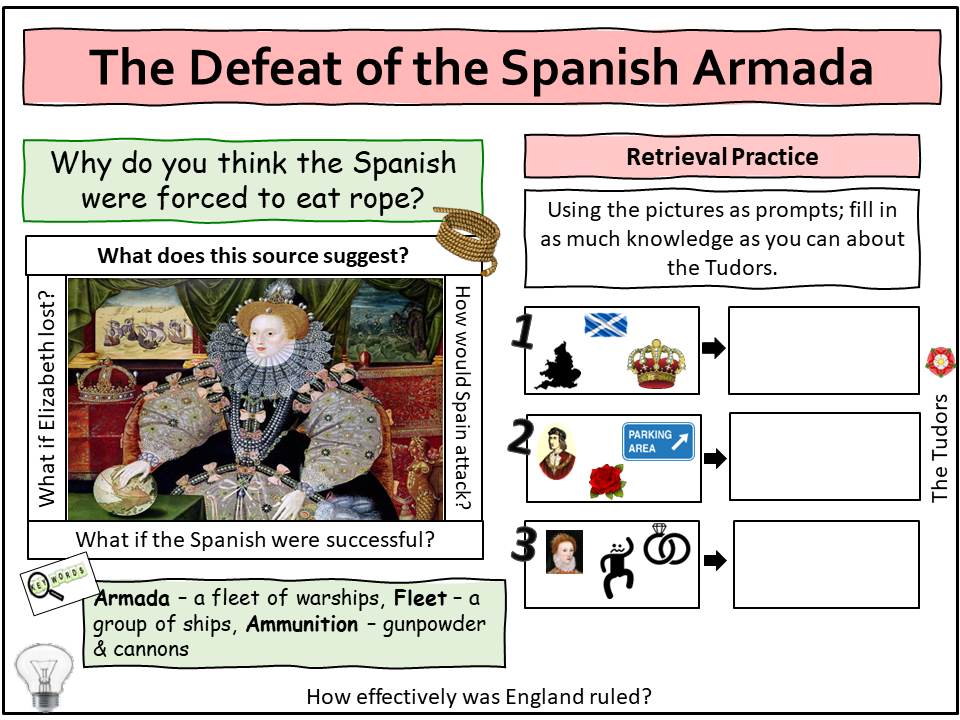 The Defeat of the Spanish Armada

Why do you think the Spanish were forced to eat rope?

What does this source suggest?

What if Elizabeth lost?

How would Spain attack?

What if the Spanish were successful?

KEY WORDS

**Armada** – a fleet of warships, **Fleet** – a group of ships, **Ammunition** – gunpowder & cannons

Retrieval Practice

Using the pictures as prompts; fill in as much knowledge as you can about the Tudors.

1

2

PARKING AREA

3

The Tudors

How effectively was England ruled?